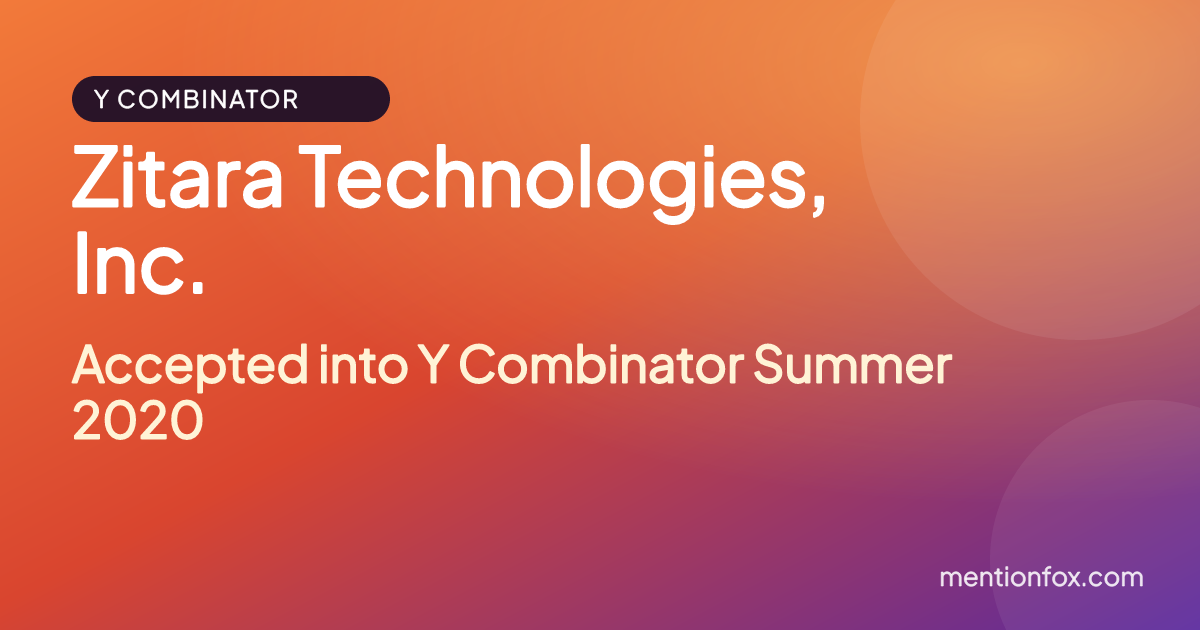 Y COMBINATOR

Zitara Technologies, Inc.

Accepted into Y Combinator Summer 2020

mentionfox.com